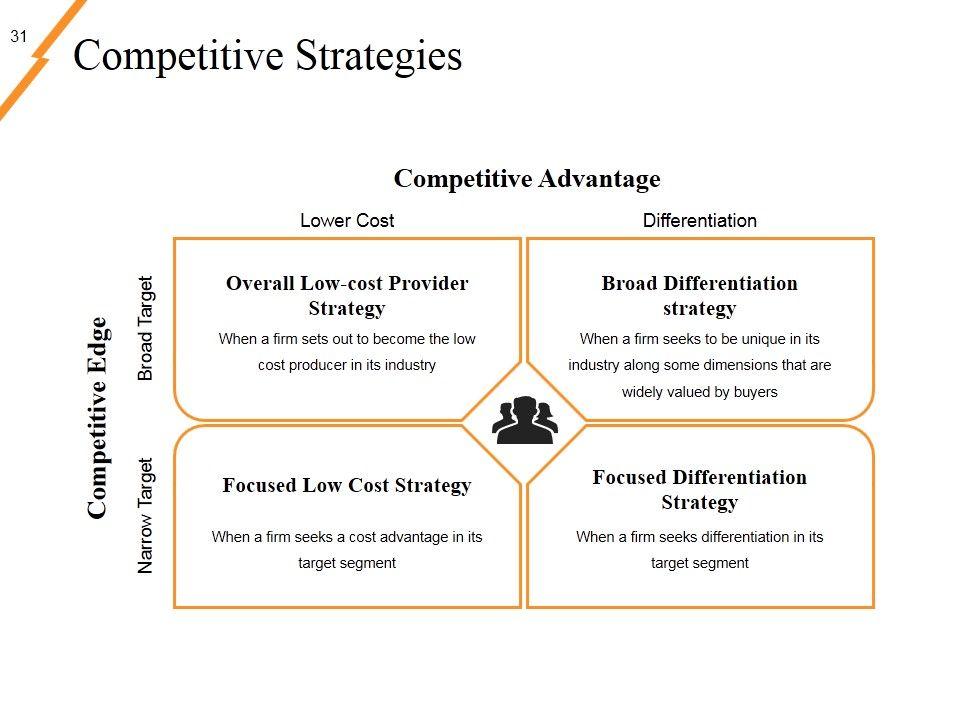 31

Competitive Strategies

Competitive Advantage

Lower Cost

Differentiation

Competitive Edge

Broad Target

Narrow Target

Overall Low-cost Provider Strategy

When a firm sets out to become the low cost producer in its industry

Broad Differentiation strategy

When a firm seeks to be unique in its industry along some dimensions that are widely valued by buyers

Focused Low Cost Strategy

When a firm seeks a cost advantage in its target segment

Focused Differentiation Strategy

When a firm seeks differentiation in its target segment